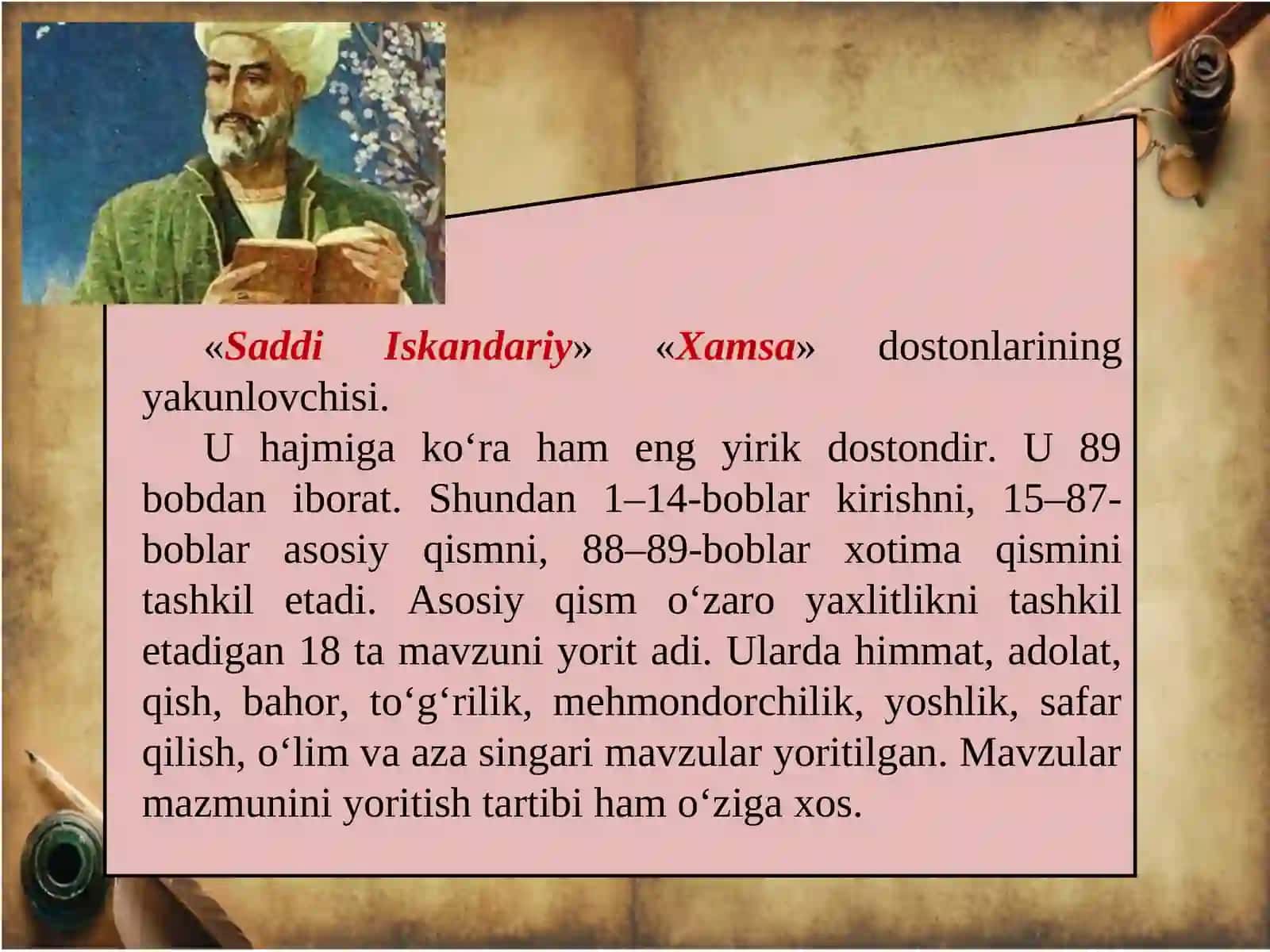 «Saddi Iskandariy» «Xamsa» dostonlarining yakunlovchisi.

U hajmiga ko‘ra ham eng yirik dostondir. U 89 bobdan iborat. Shundan 1–14-boblar kirishni, 15–87-boblar asosiy qismni, 88–89-boblar xotima qismini tashkil etadi. Asosiy qism o‘zaro yaxlitlikni tashkil etadigan 18 ta mavzuni yorit adi. Ularda himmat, adolat, qish, bahor, to‘g‘rilik, mehmondorchilik, yoshlik, safar qilish, o‘lim va aza singari mavzular yoritilgan. Mavzular mazmunini yoritish tartibi ham o‘ziga xos.